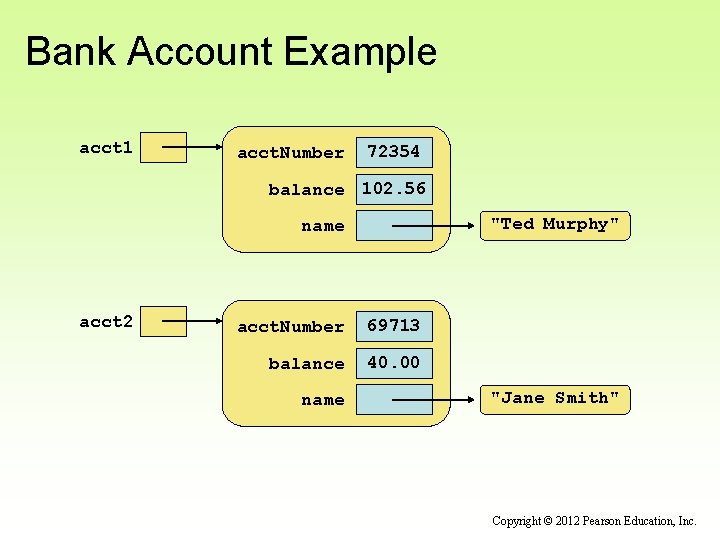 Bank Account Example

acct1

acctNumber 72354

balance 102.56

name

"Ted Murphy"

acct2

acctNumber 69713

balance 40.00

name

"Jane Smith"

Copyright © 2012 Pearson Education, Inc.